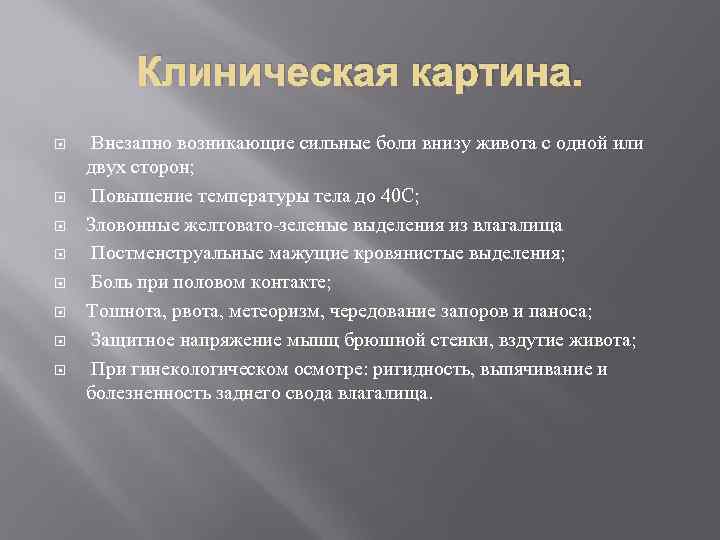 Клиническая картина.

Внезапно возникающие сильные боли внизу живота с одной или двух сторон;

Повышение температуры тела до 40С;

Зловонные желтовато-зеленые выделения из влагалища

Постменструальные мажущие кровянистые выделения;

Боль при половом контакте;

Тошнота, рвота, метеоризм, чередование запоров и паноса;

Защитное напряжение мышц брюшной стенки, вздутие живота;

При гинекологическом осмотре: ригидность, выпячивание и болезненность заднего свода влагалища.